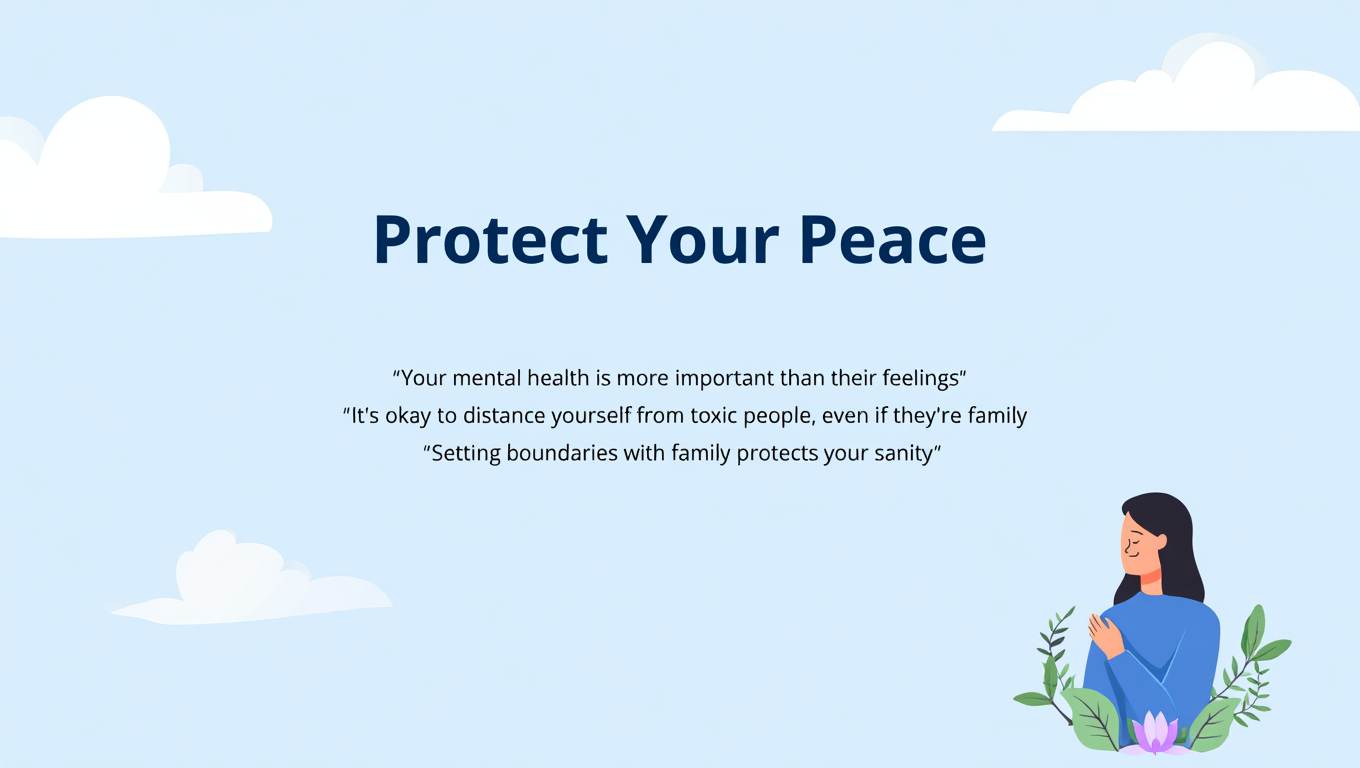 Protect Your Peace

“Your mental health is more important than their feelings”
“It's okay to distance yourself from toxic people, even if they're family
“Setting boundaries with family protects your sanity”